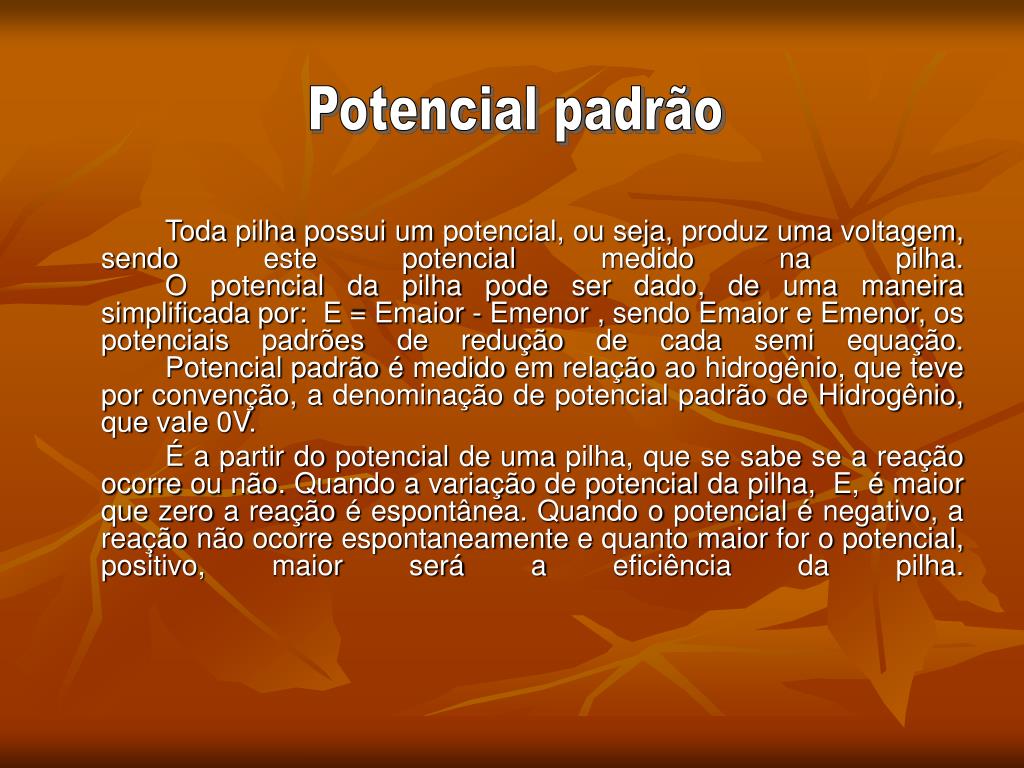 Potencial padrão

Toda pilha possui um potencial, ou seja, produz uma voltagem, sendo este potencial medido na pilha.
O potencial da pilha pode ser dado, de uma maneira simplificada por: E = Emaior - Emenor , sendo Emaior e Emenor, os potenciais padrões de redução de cada semi equação.
Potencial padrão é medido em relação ao hidrogênio, que teve por convenção, a denominação de potencial padrão de Hidrogênio, que vale 0V.

É a partir do potencial de uma pilha, que se sabe se a reação ocorre ou não. Quando a variação de potencial da pilha, E, é maior que zero a reação é espontânea. Quando o potencial é negativo, a reação não ocorre espontaneamente e quanto maior for o potencial, positivo, maior será a eficiência da pilha.